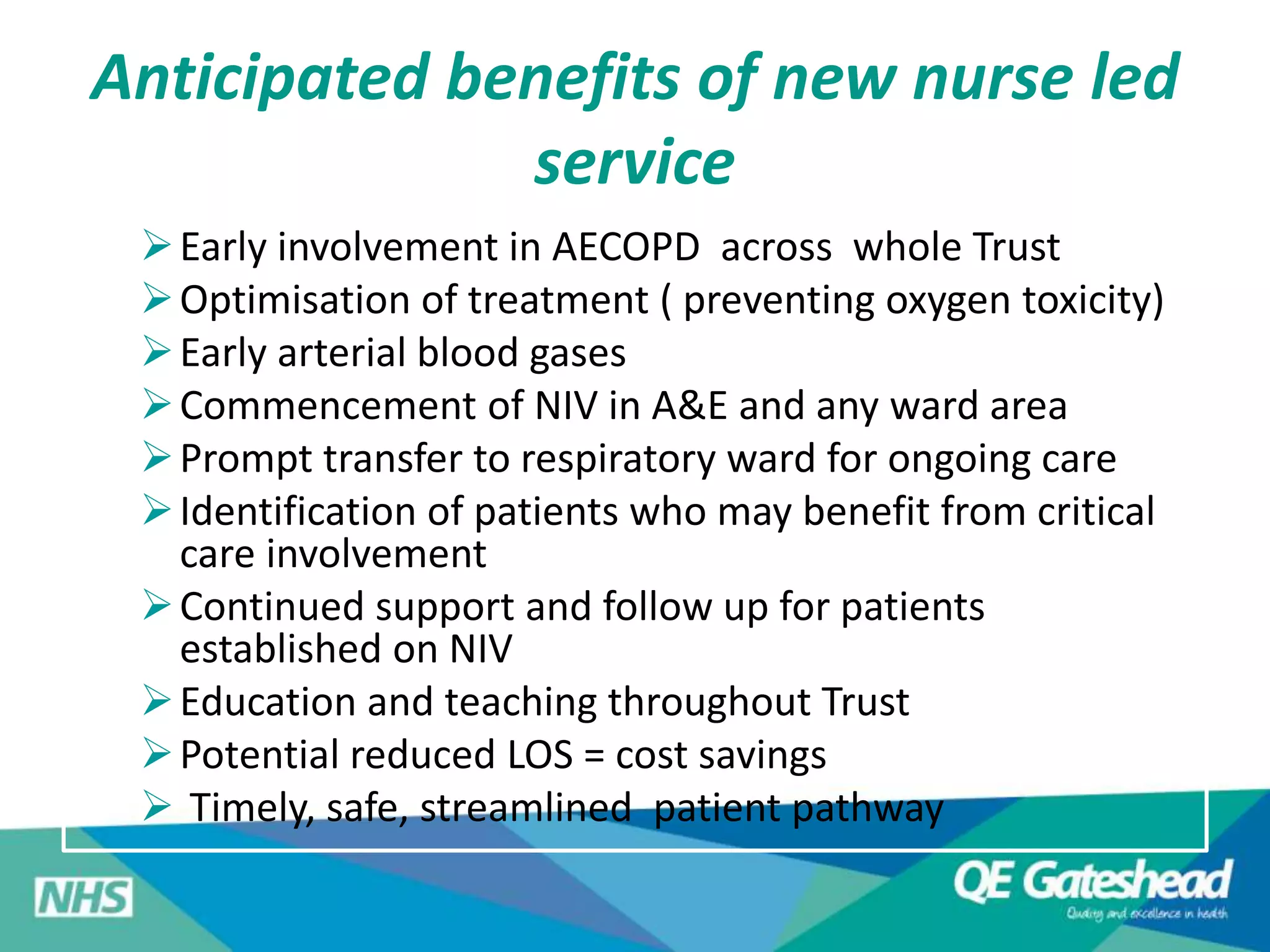 Anticipated benefits of new nurse led service

➢ Early involvement in AECOPD across whole Trust
➢ Optimisation of treatment ( preventing oxygen toxicity)
➢ Early arterial blood gases
➢ Commencement of NIV in A&E and any ward area
➢ Prompt transfer to respiratory ward for ongoing care
➢ Identification of patients who may benefit from critical care involvement
➢ Continued support and follow up for patients established on NIV
➢ Education and teaching throughout Trust
➢ Potential reduced LOS = cost savings
➢ Timely, safe, streamlined patient pathway

NHS

QE Gateshead
Quality and excellence in health